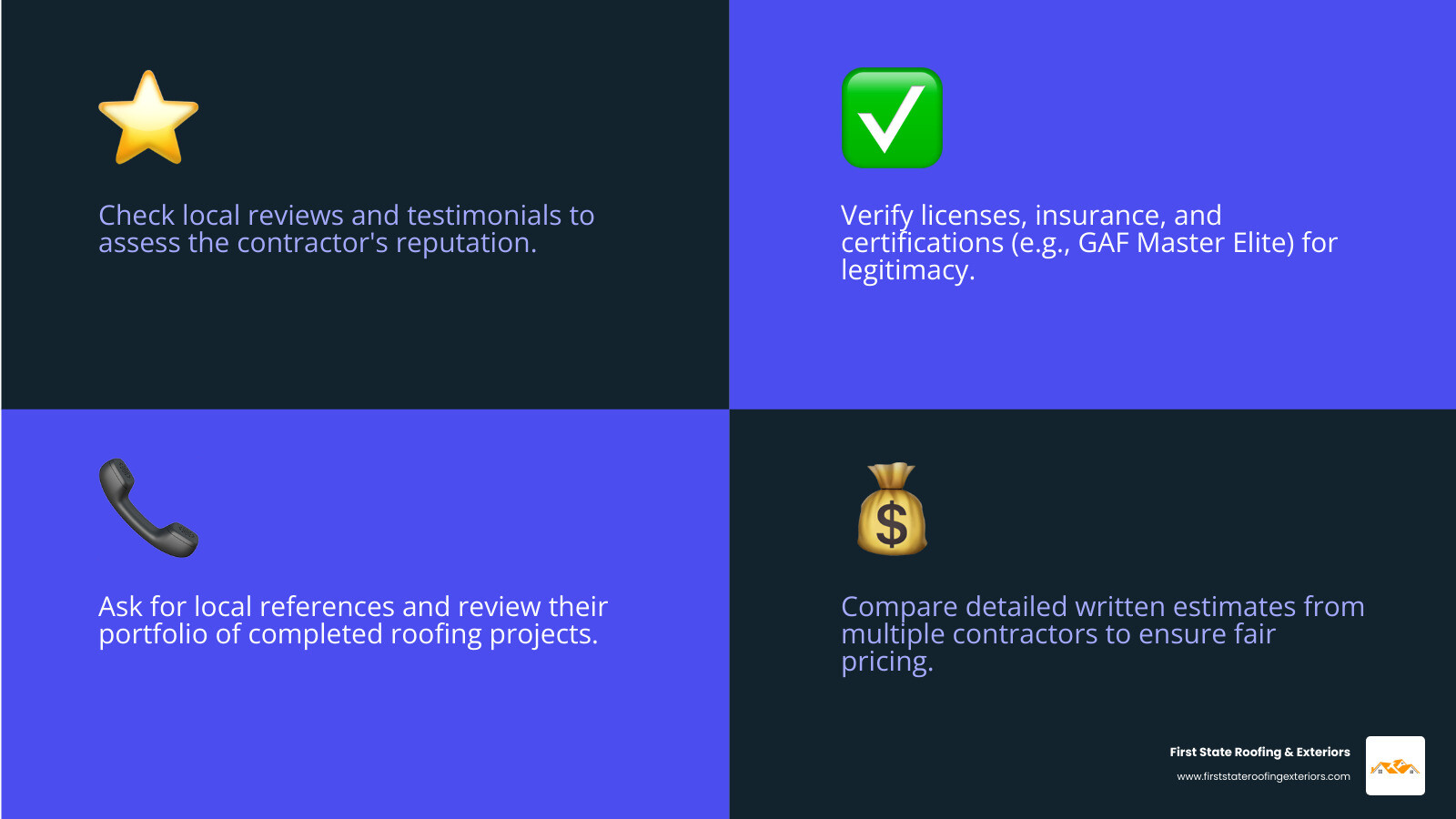 Check local reviews and testimonials to assess the contractor's reputation.

Verify licenses, insurance, and certifications (e.g., GAF Master Elite) for legitimacy.

Ask for local references and review their portfolio of completed roofing projects.

Compare detailed written estimates from multiple contractors to ensure fair pricing.

First State Roofing & Exteriors
www.firststateroofingexteriors.com